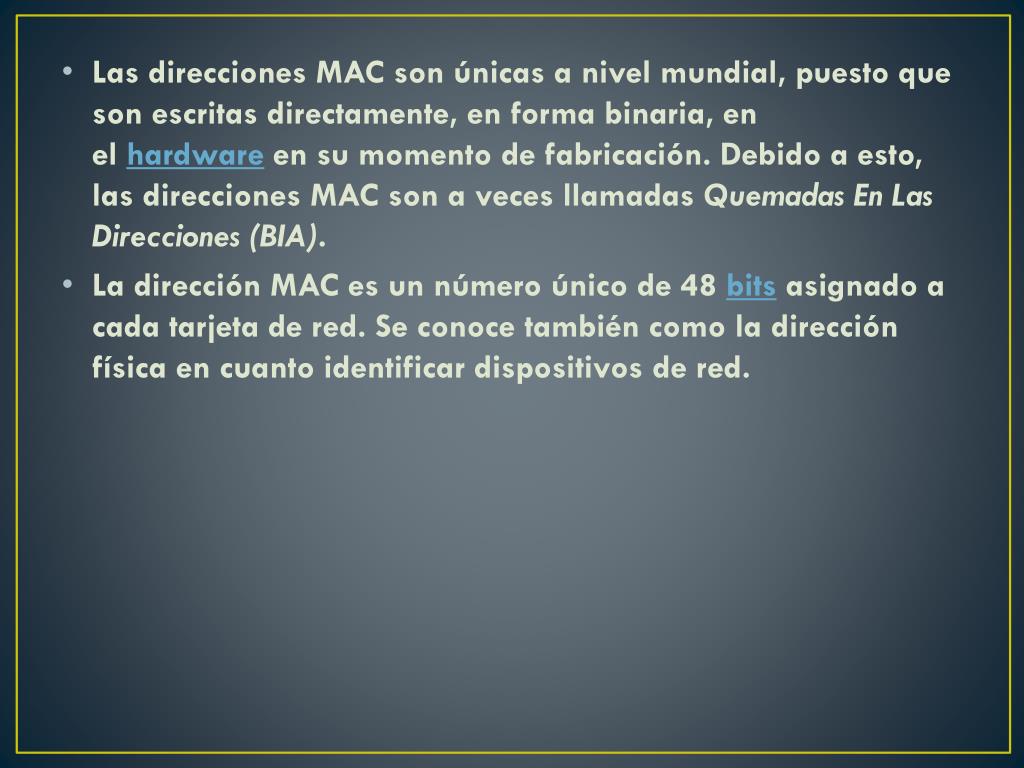 • Las direcciones MAC son únicas a nivel mundial, puesto que son escritas directamente, en forma binaria, en el hardware en su momento de fabricación. Debido a esto, las direcciones MAC son a veces llamadas Quemadas En Las Direcciones (BIA).

• La dirección MAC es un número único de 48 bits asignado a cada tarjeta de red. Se conoce también como la dirección física en cuanto identificar dispositivos de red.